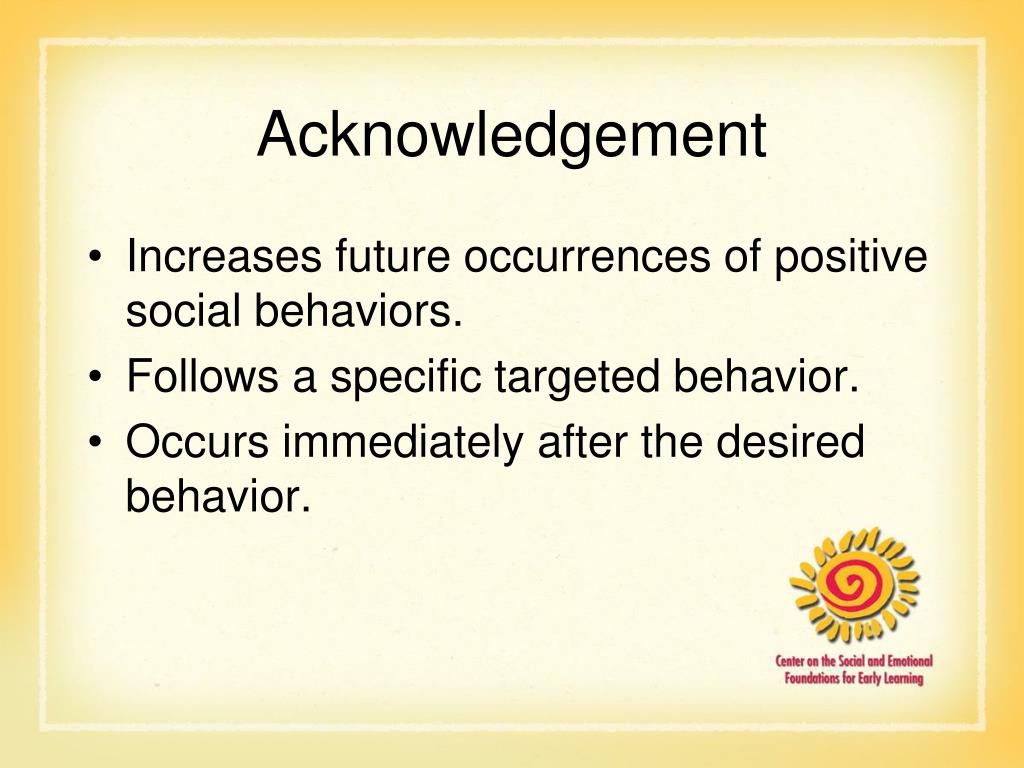 Acknowledgement

• Increases future occurrences of positive social behaviors.
• Follows a specific targeted behavior.
• Occurs immediately after the desired behavior.

Center on the Social and Emotional Foundations for Early Learning